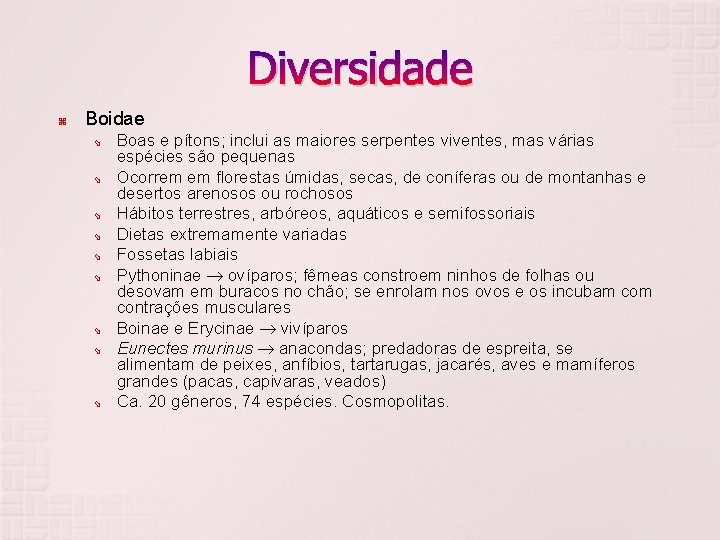 Diversidade

Boidae

Boas e pítons; inclui as maiores serpentes viventes, mas várias espécies são pequenas

Ocorrem em florestas úmidas, secas, de coníferas ou de montanhas e desertos arenosos ou rochosos

Hábitos terrestres, arbóreos, aquáticos e semifossoriais

Dietas extremamente variadas

Fossetas labiais

Pythoninae $\rightarrow$ ovíparos; fêmeas constroem ninhos de folhas ou desovam em buracos no chão; se enrolam nos ovos e os incubam com contrações musculares

Boinae e Erycinae $\rightarrow$ vivíparos

Eunectes murinus $\rightarrow$ anacondas; predadoras de espreita, se alimentam de peixes, anfíbios, tartarugas, jacarés, aves e mamíferos grandes (pacas, capivaras, veados)

Ca. 20 gêneros, 74 espécies. Cosmopolitas.